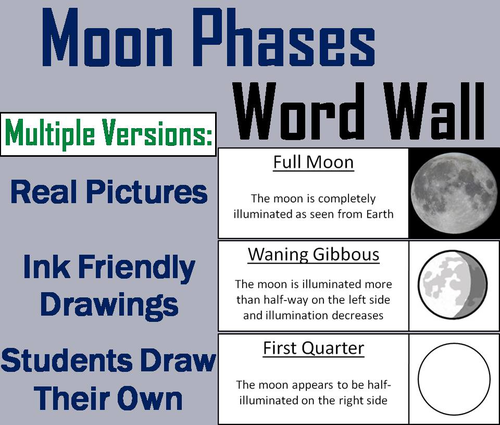 Moon Phases

Word Wall

Multiple Versions:

Real Pictures

Ink Friendly Drawings

Students Draw Their Own

Full Moon

The moon is completely illuminated as seen from Earth

Waning Gibbous

The moon is illuminated more than half-way on the left side and illumination decreases

First Quarter

The moon appears to be half-illuminated on the right side